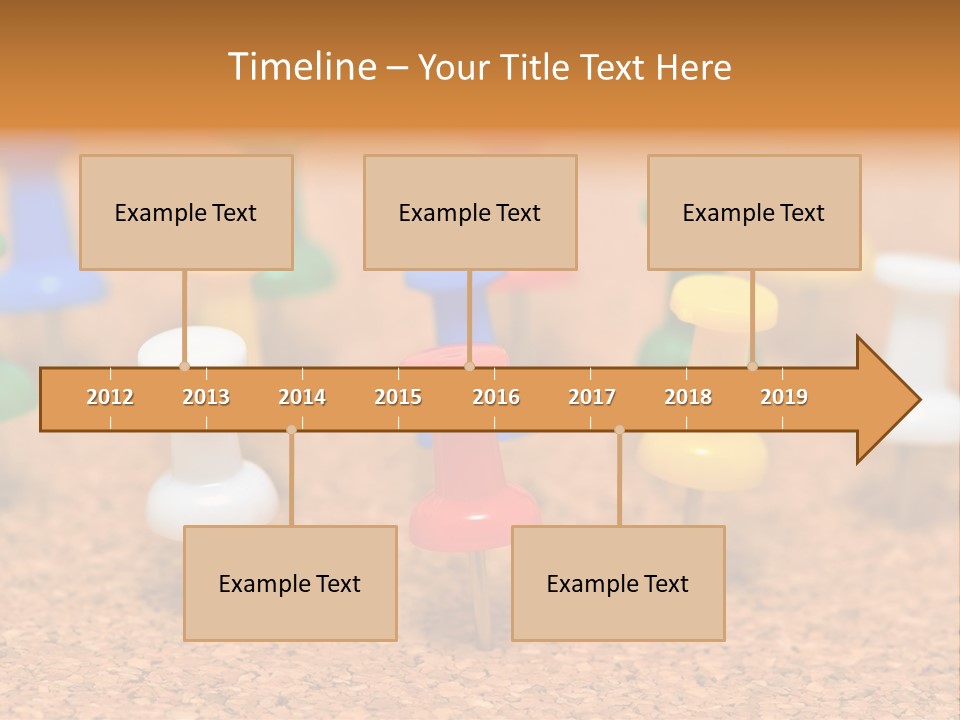 Timeline – Your Title Text Here

Example Text

Example Text

Example Text

2012 2013 2014 2015 2016 2017 2018 2019

Example Text

Example Text